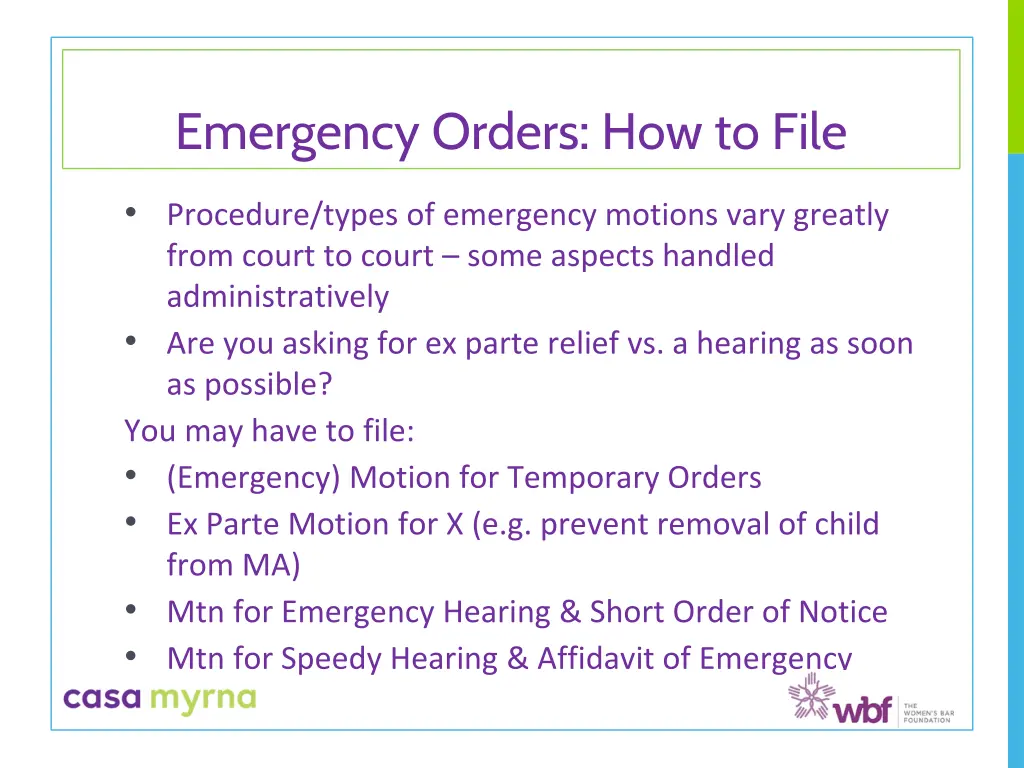 Emergency Orders: How to File

• Procedure/types of emergency motions vary greatly from court to court – some aspects handled administratively
• Are you asking for ex parte relief vs. a hearing as soon as possible?

You may have to file:
• (Emergency) Motion for Temporary Orders
• Ex Parte Motion for X (e.g. prevent removal of child from MA)
• Mtn for Emergency Hearing & Short Order of Notice
• Mtn for Speedy Hearing & Affidavit of Emergency

casa myrna

wbf THE WOMEN'S BAR FOUNDATION